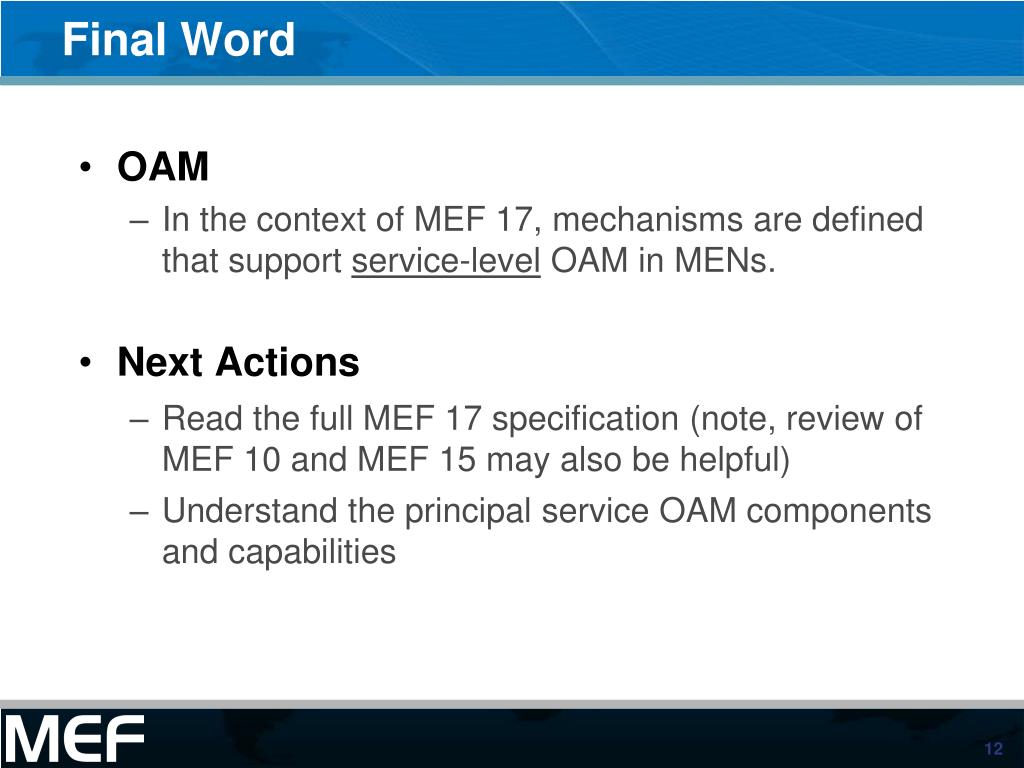 Final Word

• OAM
– In the context of MEF 17, mechanisms are defined that support service-level OAM in MENs.

• Next Actions
– Read the full MEF 17 specification (note, review of MEF 10 and MEF 15 may also be helpful)
– Understand the principal service OAM components and capabilities

MEF

12